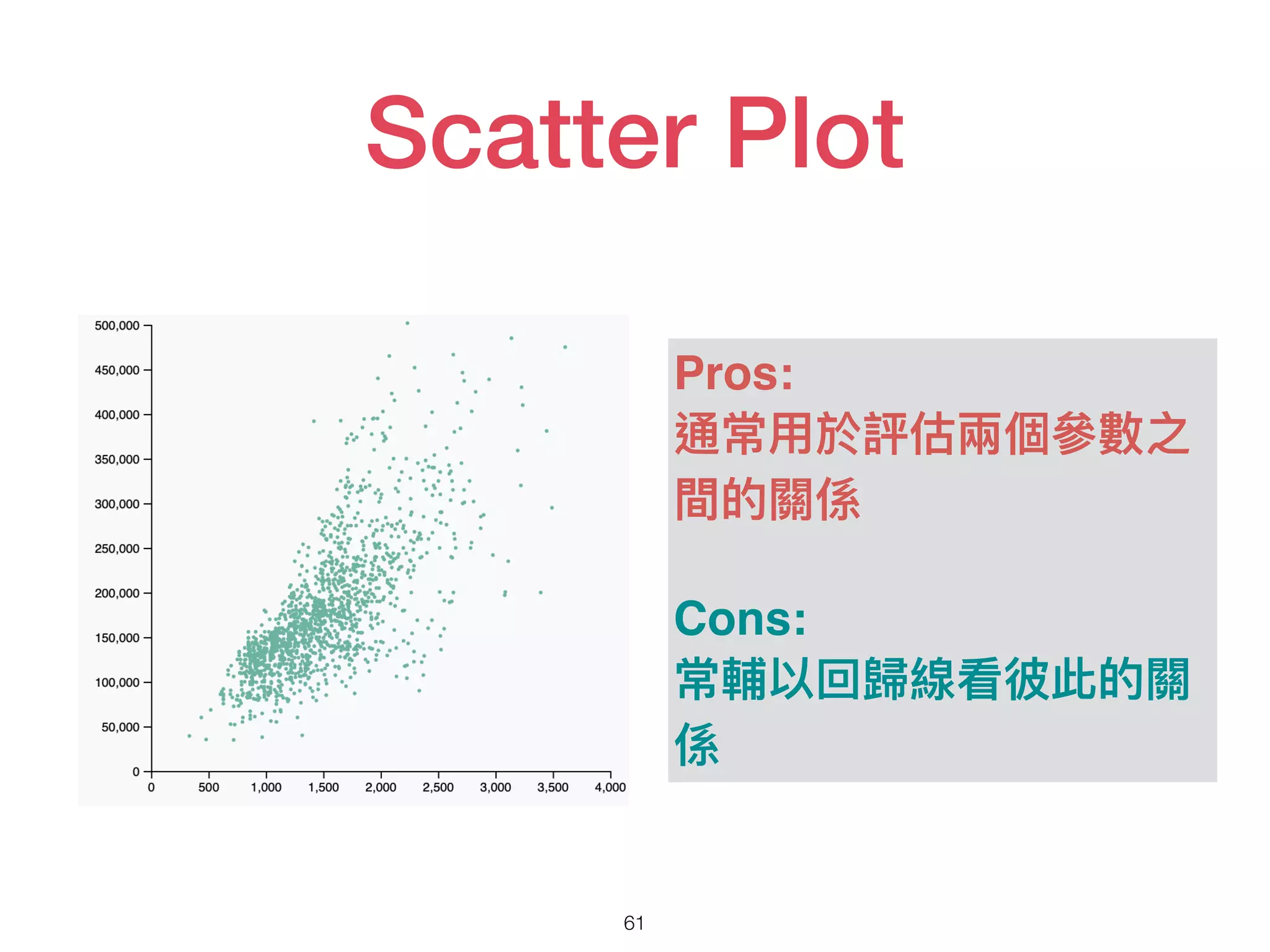 Scatter Plot

500,000
450,000
400,000
350,000
300,000
250,000
200,000
150,000
100,000
50,000
0

0 500 1,000 1,500 2,000 2,500 3,000 3,500 4,000

Pros:
通常用於評估兩個參數之間的關係

Cons:
常輔以回歸線看彼此的關係

61